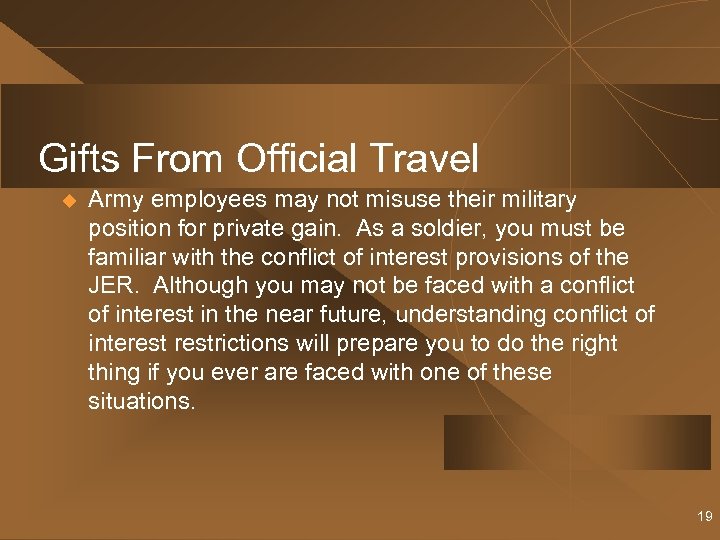 Gifts From Official Travel

Army employees may not misuse their military position for private gain.  As a soldier, you must be familiar with the conflict of interest provisions of the JER.  Although you may not be faced with a conflict of interest in the near future, understanding conflict of interest restrictions will prepare you to do the right thing if you ever are faced with one of these situations.

19